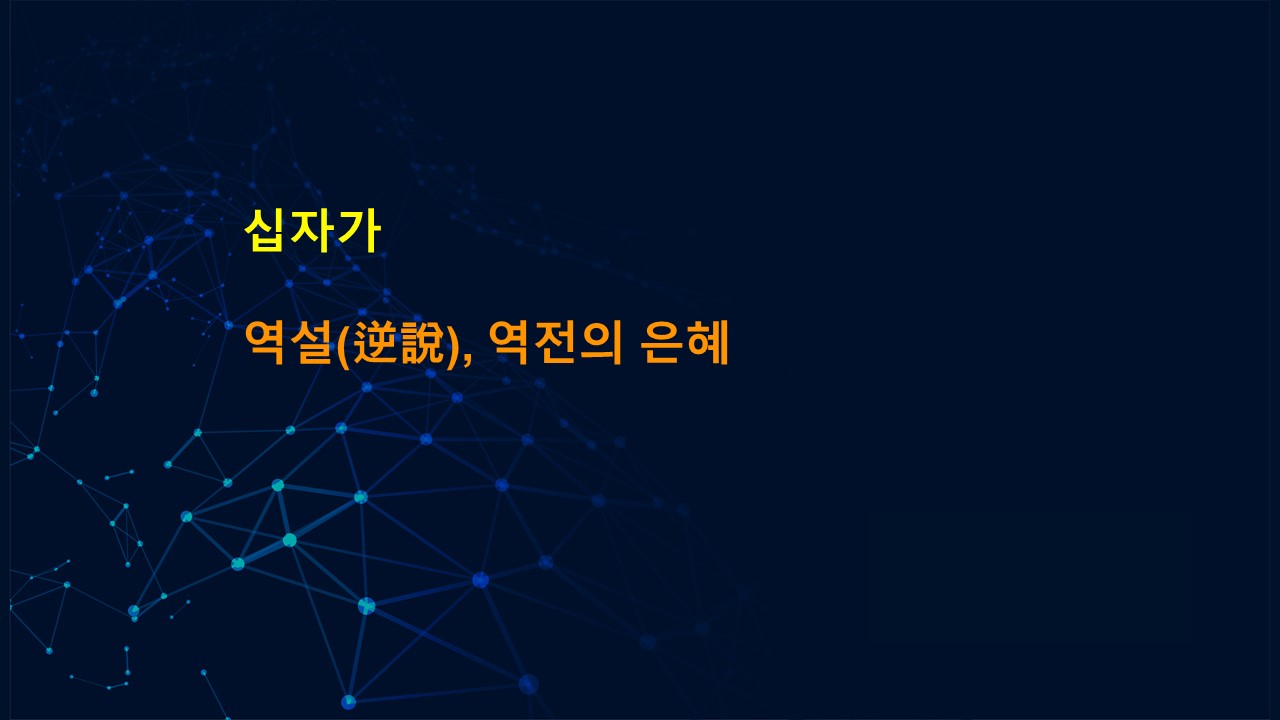 십자가

역설(逆說), 역전의 은혜